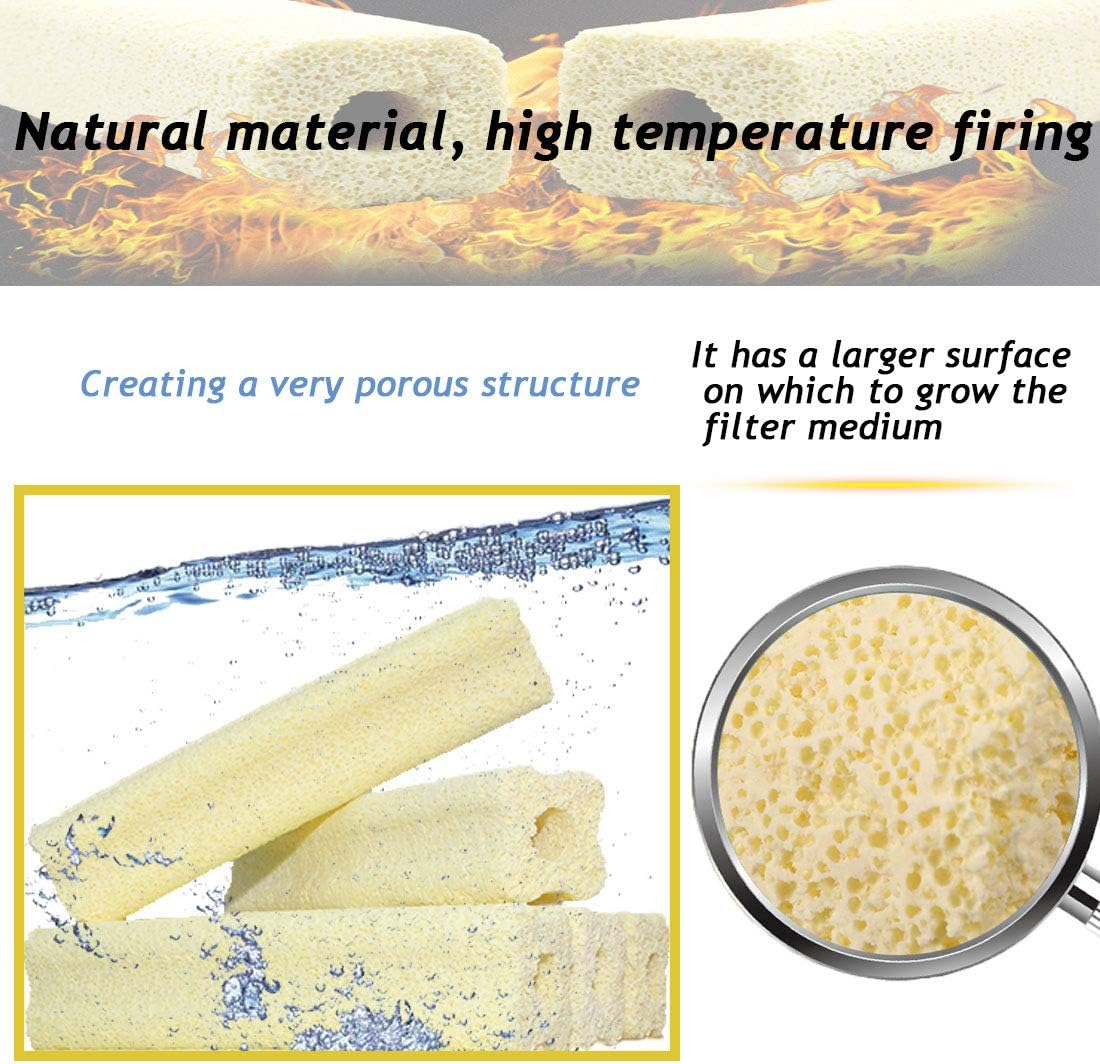 Natural material, high temperature firing

Creating a very porous structure

It has a larger surface on which to grow the filter medium